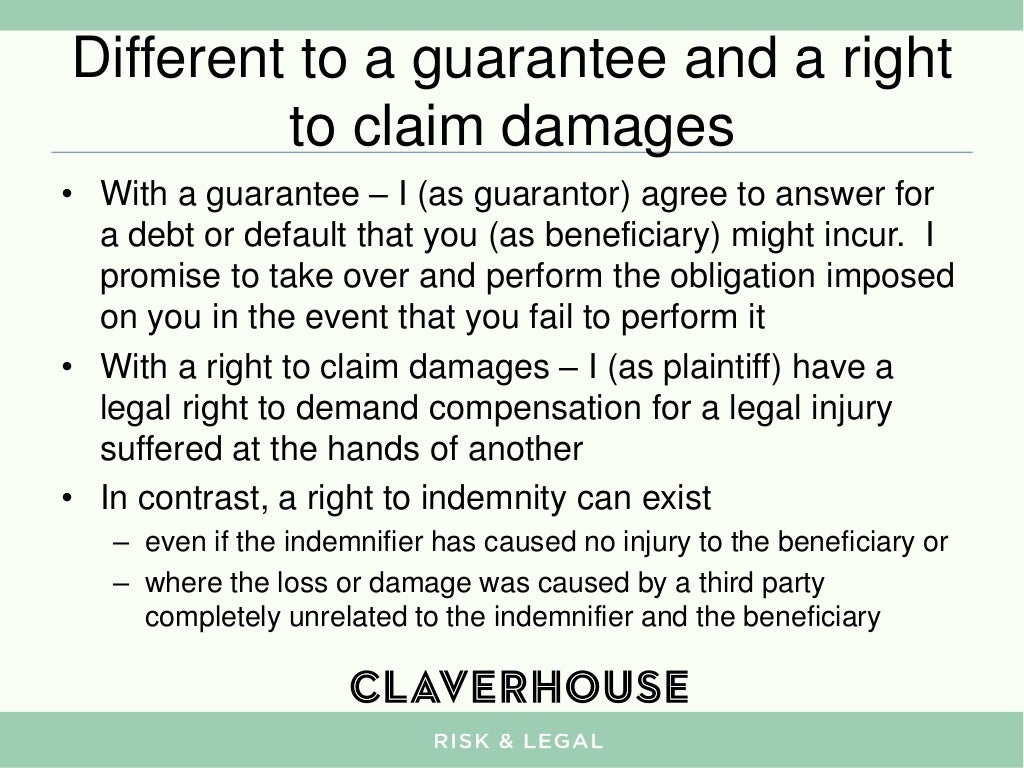 Different to a guarantee and a right to claim damages

• With a guarantee – I (as guarantor) agree to answer for a debt or default that you (as beneficiary) might incur. I promise to take over and perform the obligation imposed on you in the event that you fail to perform it
• With a right to claim damages – I (as plaintiff) have a legal right to demand compensation for a legal injury suffered at the hands of another
• In contrast, a right to indemnity can exist
– even if the indemnifier has caused no injury to the beneficiary or
– where the loss or damage was caused by a third party completely unrelated to the indemnifier and the beneficiary

CLAVERHOUSE
RISK & LEGAL